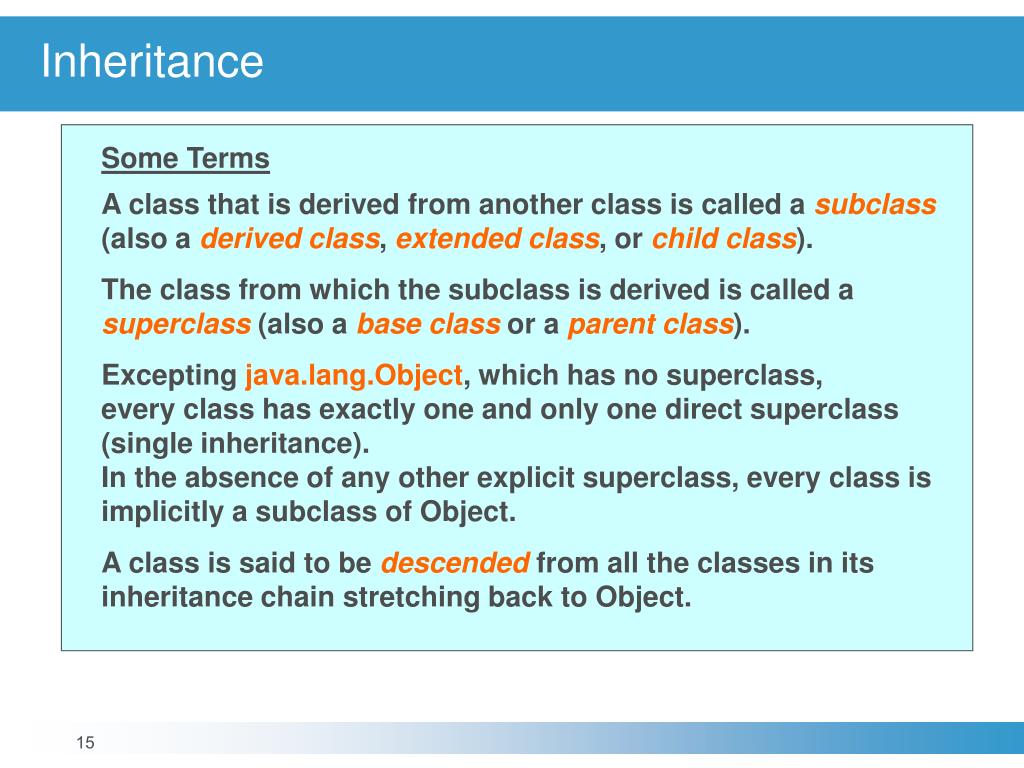 Inheritance

Some Terms

A class that is derived from another class is called a subclass (also a derived class, extended class, or child class).

The class from which the subclass is derived is called a superclass (also a base class or a parent class).

Excepting java.lang.Object, which has no superclass, every class has exactly one and only one direct superclass (single inheritance).
In the absence of any other explicit superclass, every class is implicitly a subclass of Object.

A class is said to be descended from all the classes in its inheritance chain stretching back to Object.

15